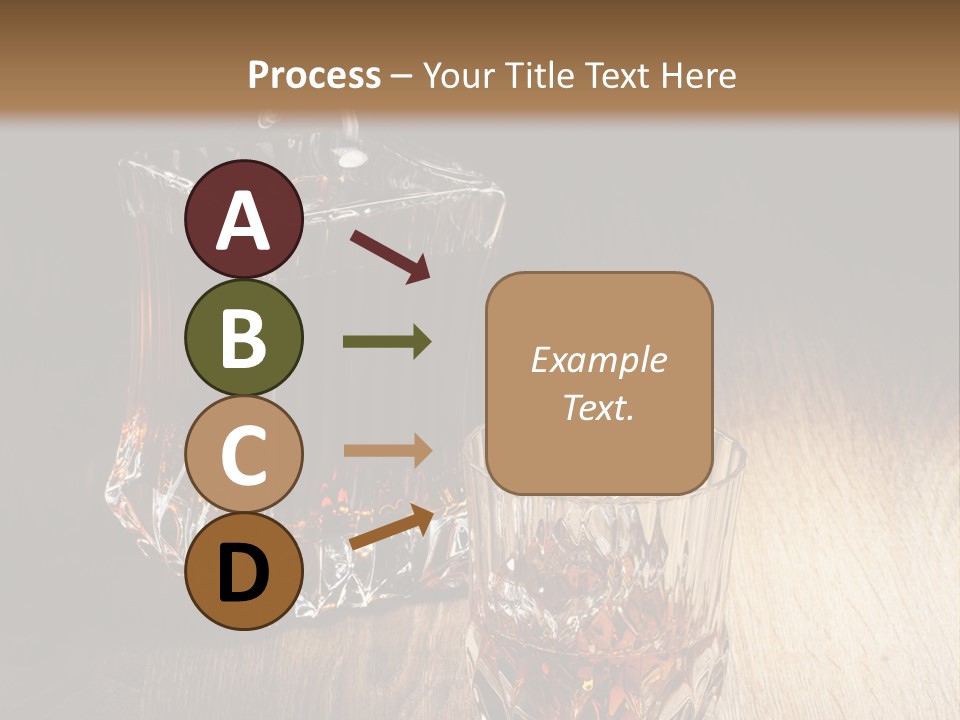 Process – Your Title Text Here

A

B

C

D

Example Text.